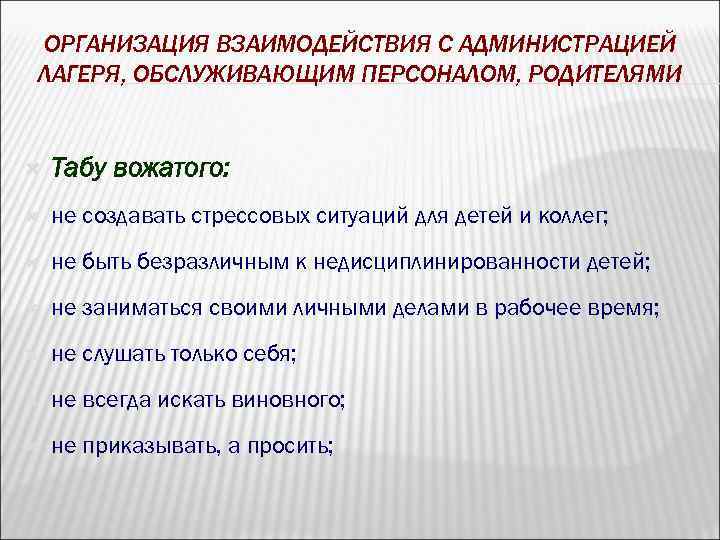 ОРГАНИЗАЦИЯ ВЗАИМОДЕЙСТВИЯ С АДМИНИСТРАЦИЕЙ ЛАГЕРЯ, ОБСЛУЖИВАЮЩИМ ПЕРСОНАЛОМ, РОДИТЕЛЯМИ

Табу вожатого:

не создавать стрессовых ситуаций для детей и коллег;

не быть безразличным к недисциплинированности детей;

не заниматься своими личными делами в рабочее время;

не слушать только себя;

не всегда искать виновного;

не приказывать, а просить;